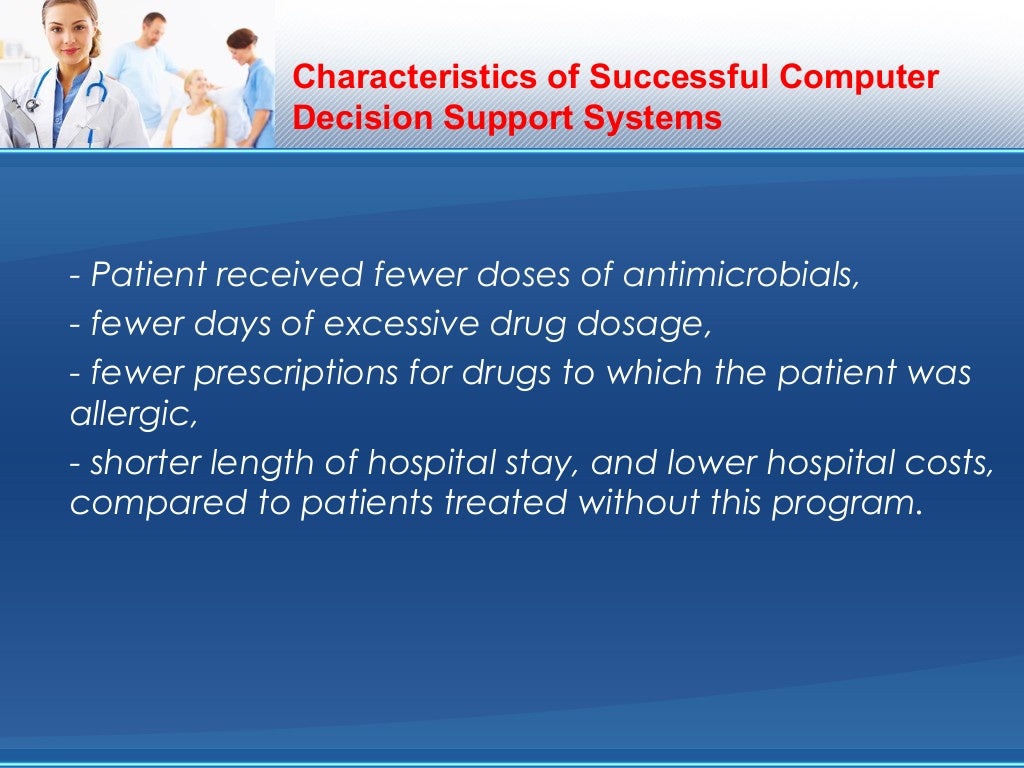 Characteristics of Successful Computer Decision Support Systems

- Patient received fewer doses of antimicrobials,

- fewer days of excessive drug dosage,

- fewer prescriptions for drugs to which the patient was allergic,

- shorter length of hospital stay, and lower hospital costs, compared to patients treated without this program.